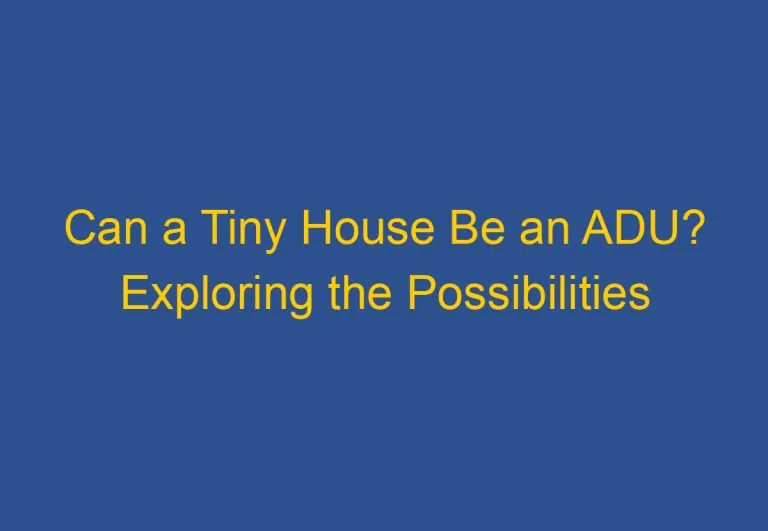 Can a Tiny House Be an ADU? Exploring the Possibilities